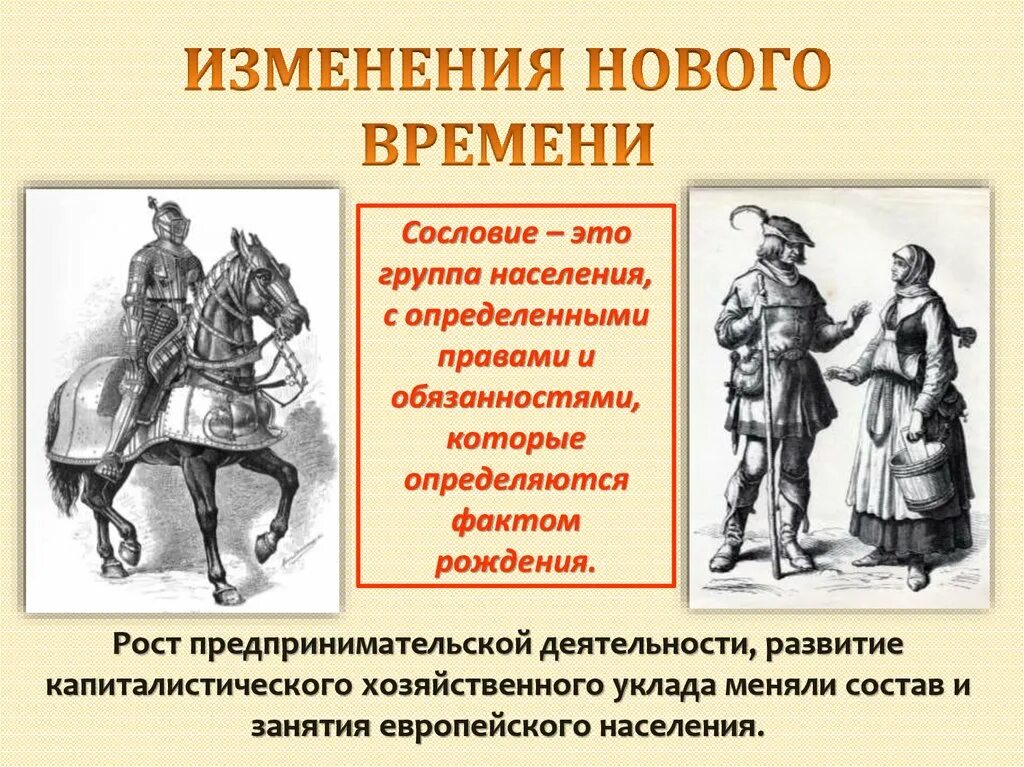 ИЗМЕНЕНИЯ НОВОГО ВРЕМЕНИ

Сословие – это группа населения, с определенными правами и обязанностями, которые определяются фактом рождения.

Рост предпринимательской деятельности, развитие капиталистического хозяйственного уклада меняли состав и занятия европейского населения.